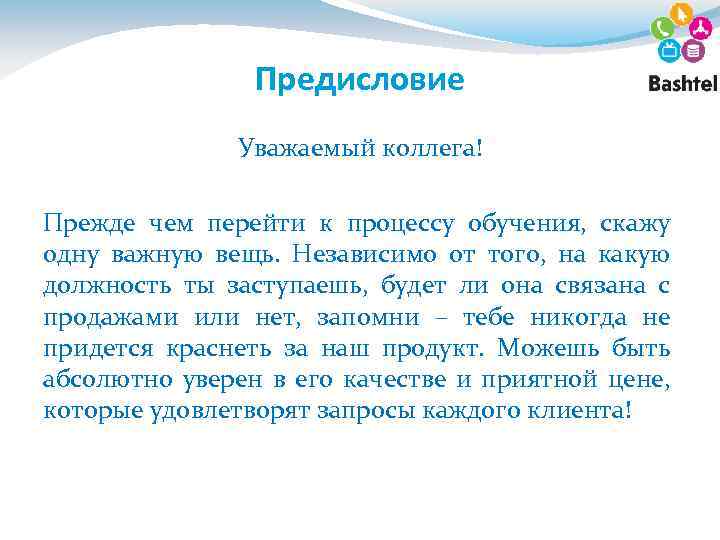 Bashtel

Предисловие

Уважаемый коллега!

Прежде чем перейти к процессу обучения, скажу одну важную вещь. Независимо от того, на какую должность ты заступаешь, будет ли она связана с продажами или нет, запомни – тебе никогда не придется краснеть за наш продукт. Можешь быть абсолютно уверен в его качестве и приятной цене, которые удовлетворят запросы каждого клиента!